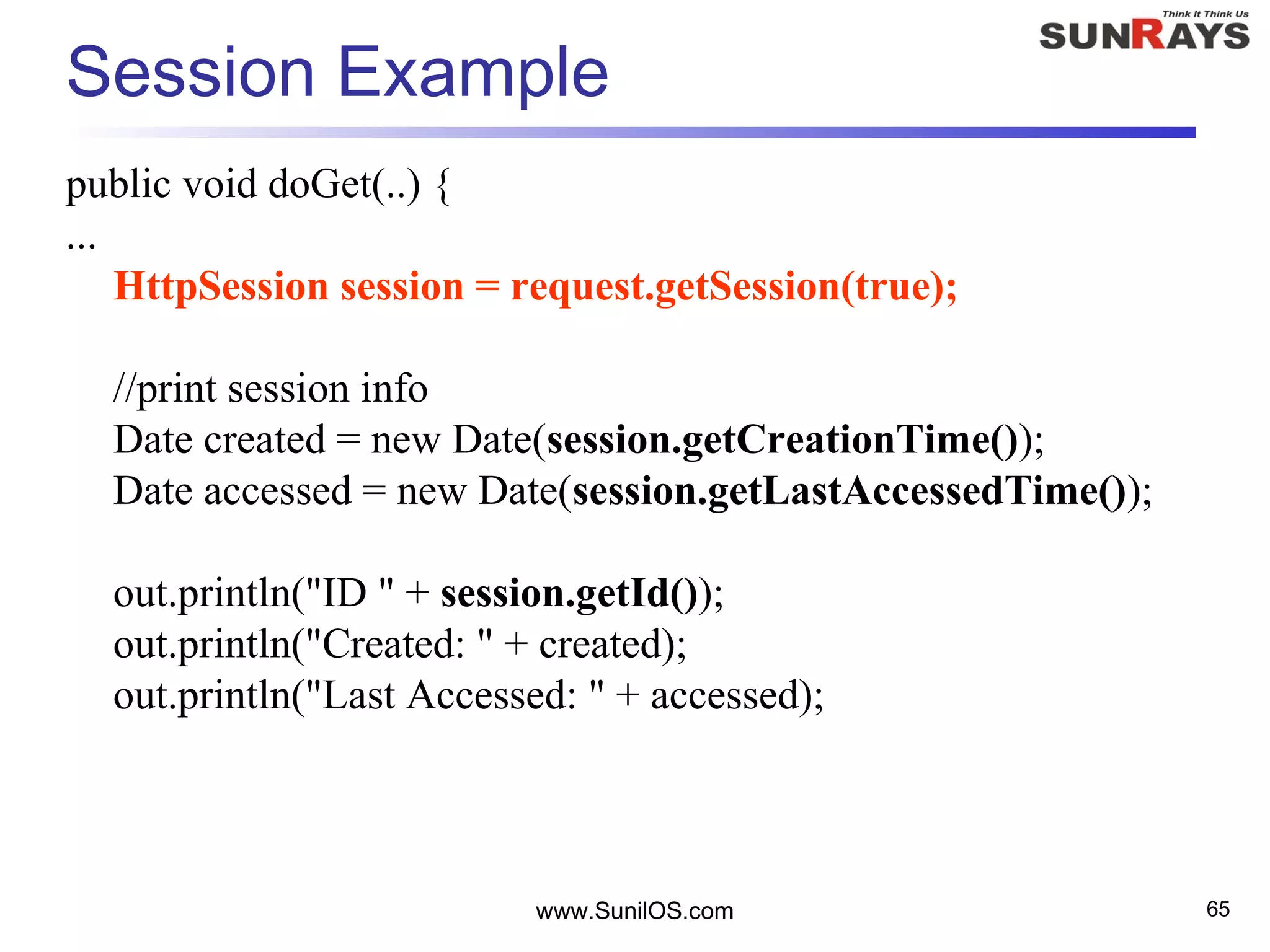 Think It Think Us
SUNRAYS

Session Example

public void doGet(..) {
...
HttpSession session = request.getSession(true);

//print session info
Date created = new Date(session.getCreationTime());
Date accessed = new Date(session.getLastAccessedTime());

out.println("ID " + session.getId());
out.println("Created: " + created);
out.println("Last Accessed: " + accessed);

www.SunilOS.com

65